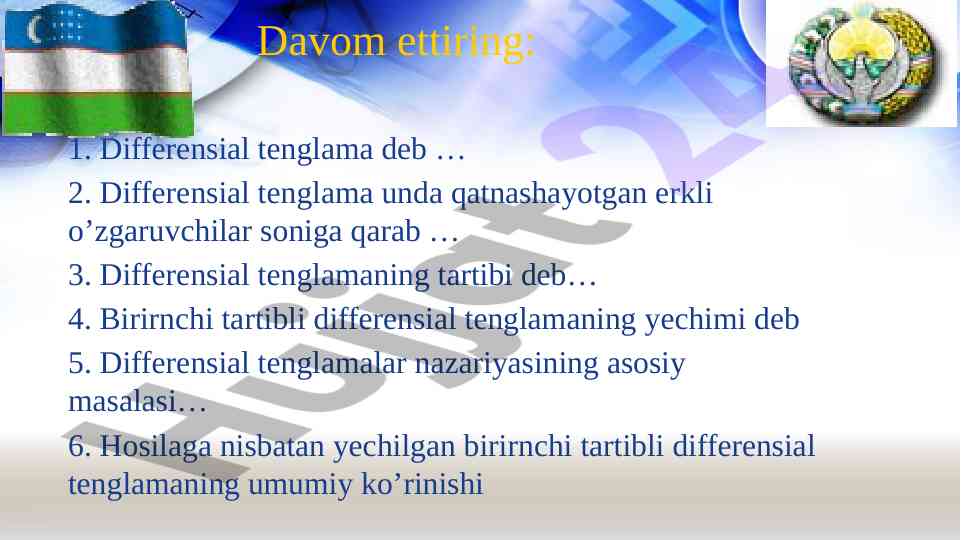 Davom ettiring:

1. Differensial tenglama deb …

2. Differensial tenglama unda qatnashayotgan erkli o’zgaruvchilar soniga qarab …

3. Differensial tenglamaning tartibi deb…

4. Birirnchi tartibli differensial tenglamaning yechimi deb

5. Differensial tenglamalar nazariyasining asosiy masalasi…

6. Hosilaga nisbatan yechilgan birirnchi tartibli differensial tenglamaning umumiy ko’rinishi

Hujjat 24